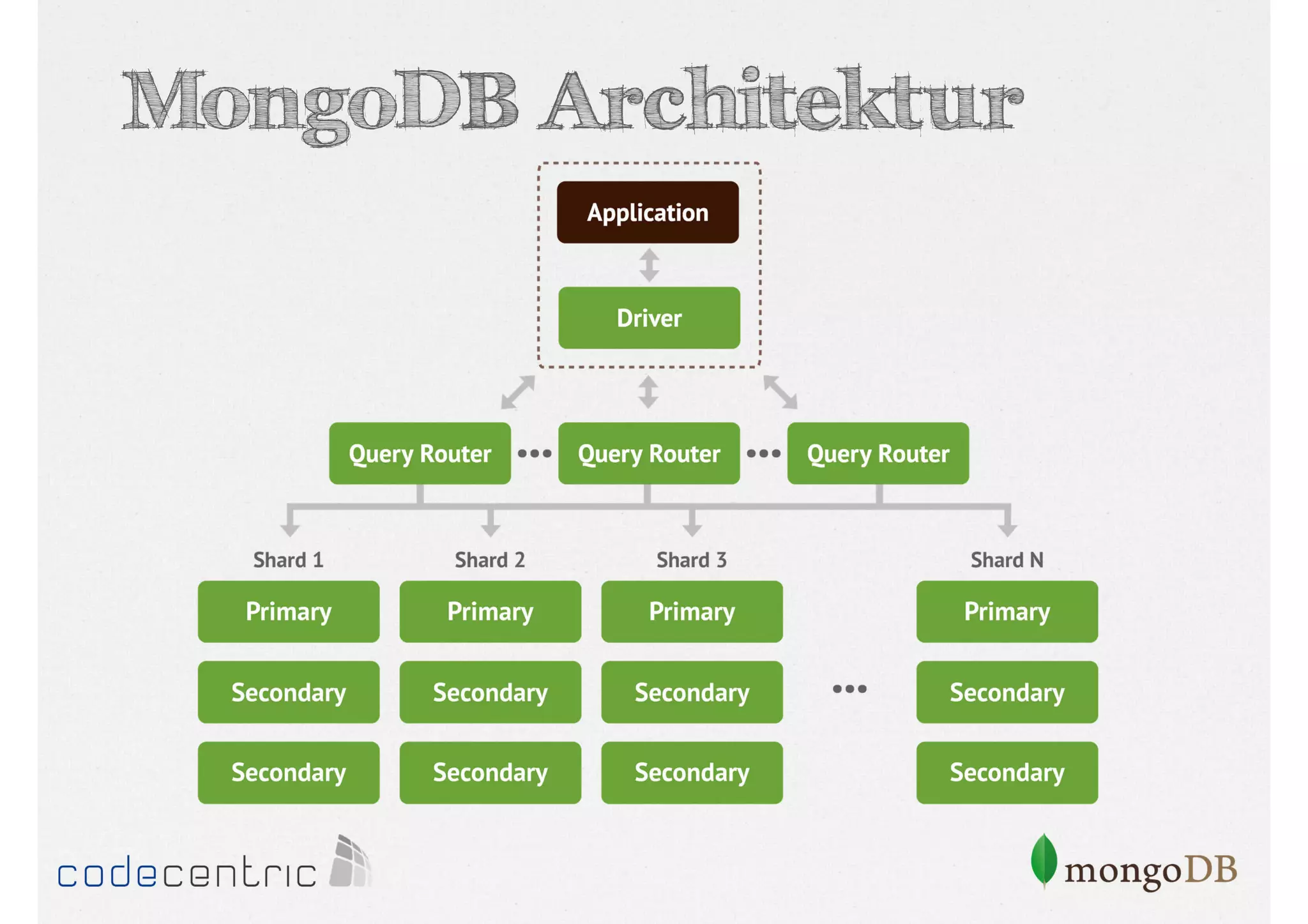 MongoDB Architektur

Application

Driver

Query Router ••• Query Router ••• Query Router

Shard 1
Primary
Secondary
Secondary

Shard 2
Primary
Secondary
Secondary

Shard 3
Primary
Secondary
Secondary

•••

Shard N
Primary
Secondary
Secondary

codecentric

mongoDB